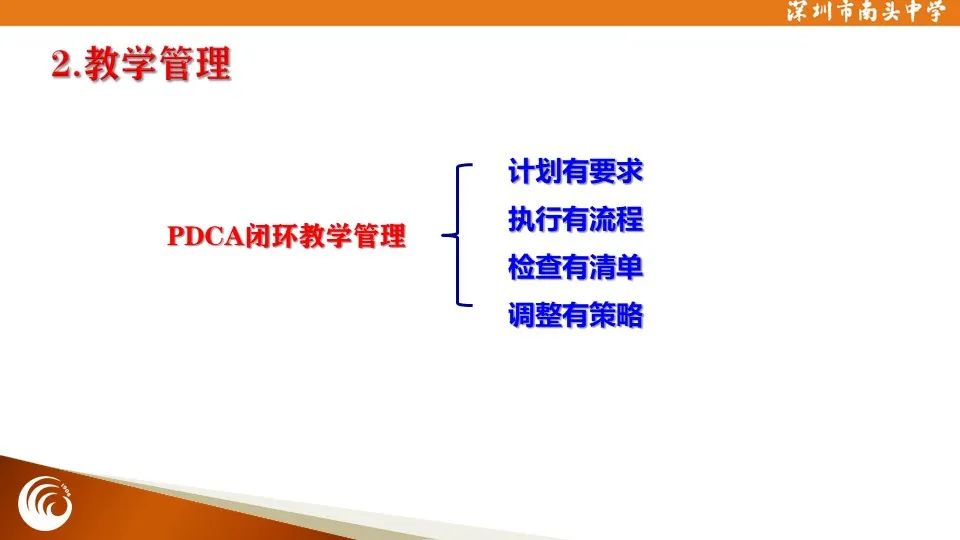 深圳市南头中学

2.教学管理

PDCA闭环教学管理

计划有要求
执行有流程
检查有清单
调整有策略